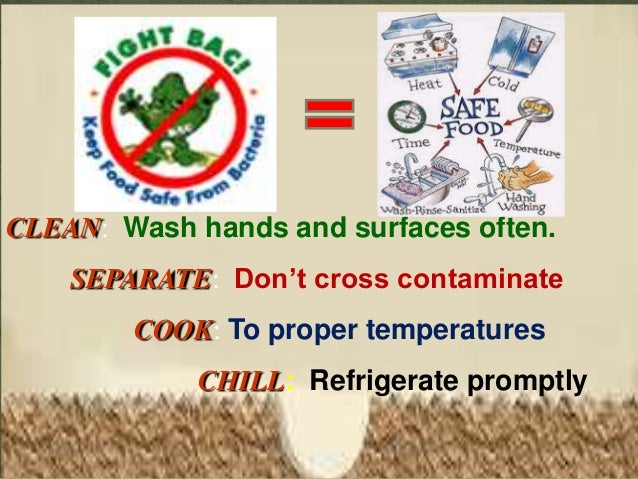 FIGHT BAC!
Keep Food Safe From Bacteria

=

Heat
Cold
SAFE FOOD
Time
Temperature
Wash-Rinse-Sanitize
Hand Washing

CLEAN: Wash hands and surfaces often.

SEPARATE: Don't cross contaminate

COOK: To proper temperatures

CHILL: Refrigerate promptly.